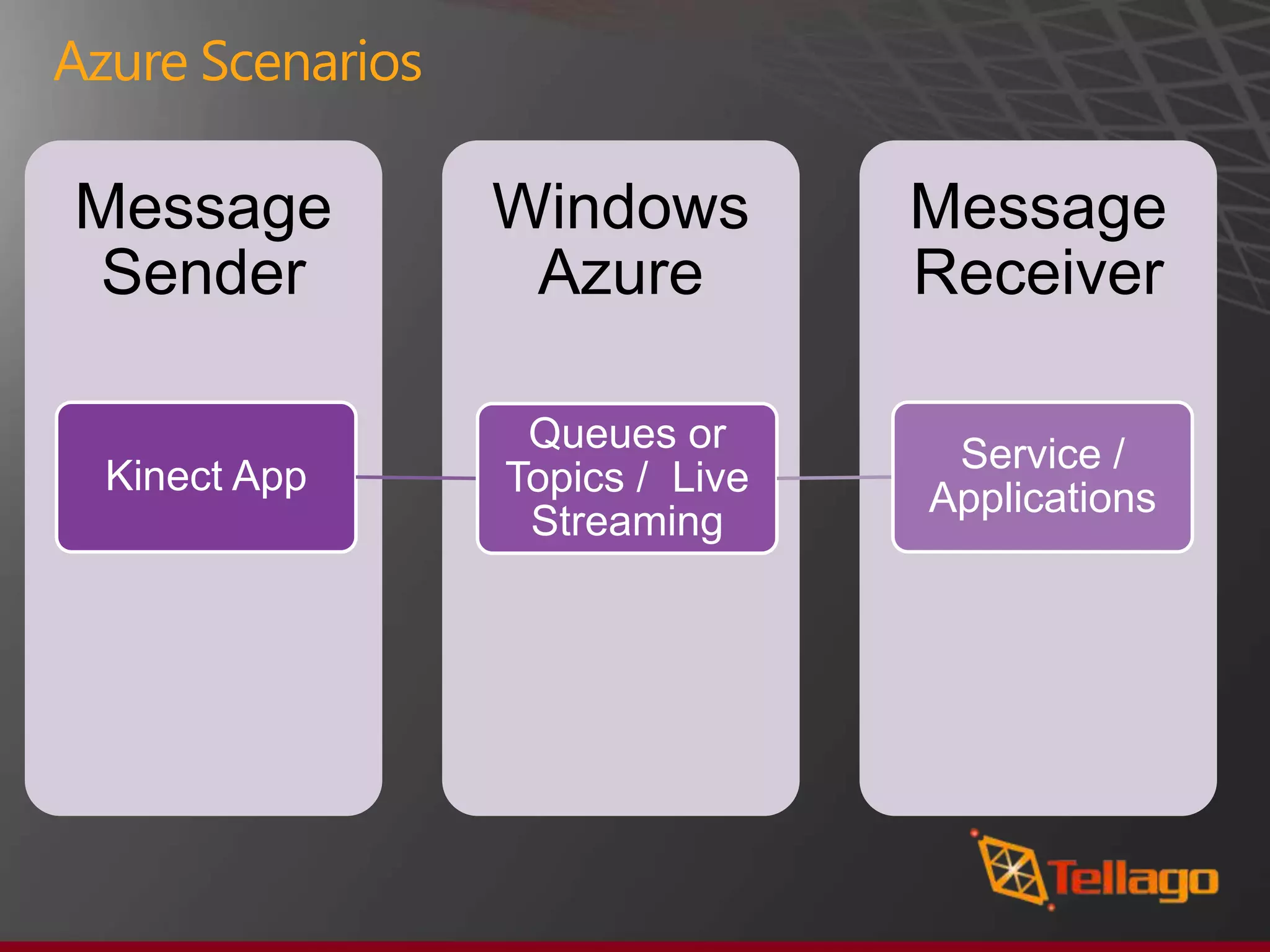 Azure Scenarios

Message Sender

Kinect App

Windows Azure

Queues or Topics / Live Streaming

Message Receiver

Service / Applications

Tellago